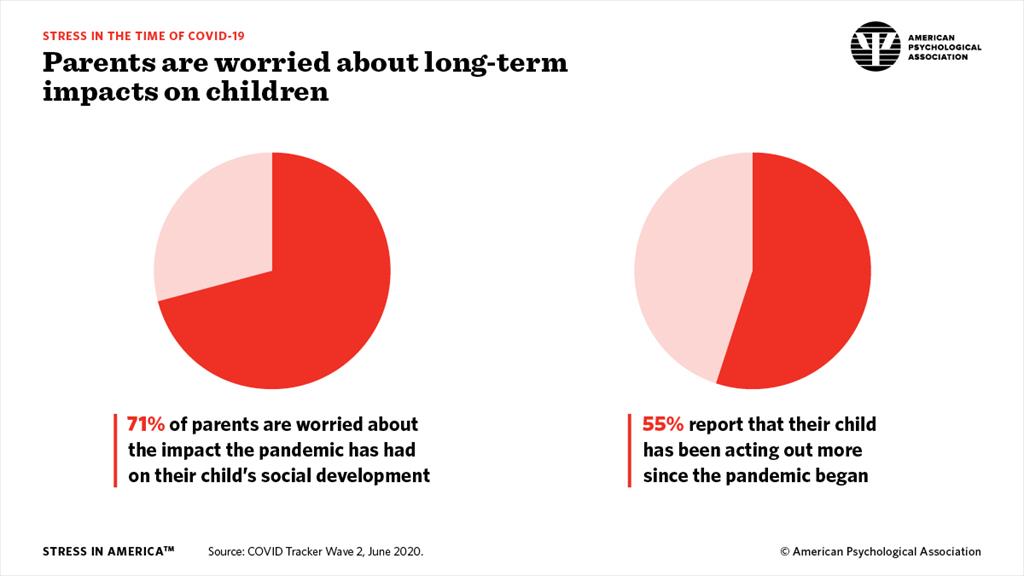 STRESS IN THE TIME OF COVID-19

Parents are worried about long-term impacts on children

AMERICAN PSYCHOLOGICAL ASSOCIATION

71% of parents are worried about the impact the pandemic has had on their child's social development

55% report that their child has been acting out more since the pandemic began

STRESS IN AMERICA™

Source: COVID Tracker Wave 2, June 2020.

© American Psychological Association